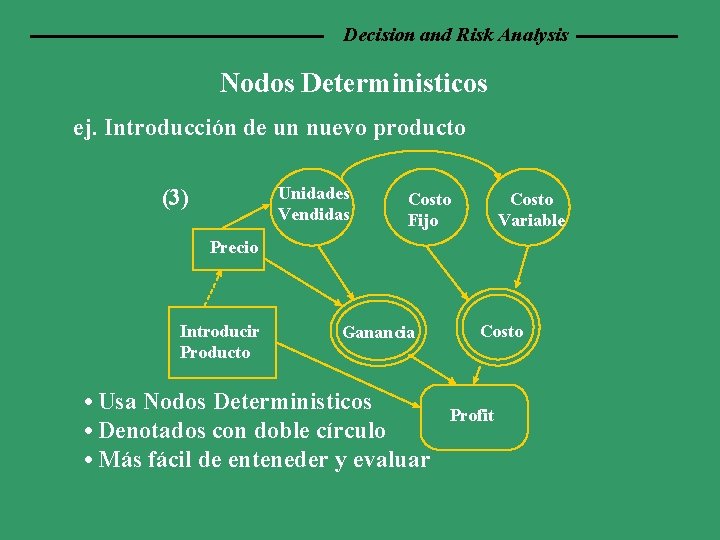 Decision and Risk Analysis

Nodos Deterministicos

ej. Introducción de un nuevo producto

(3)

Unidades Vendidas

Costo Fijo

Costo Variable

Precio

Introducir Producto

Ganancia

Costo

Profit

• Usa Nodos Deterministicos
• Denotados con doble círculo
• Más fácil de enteneder y evaluar